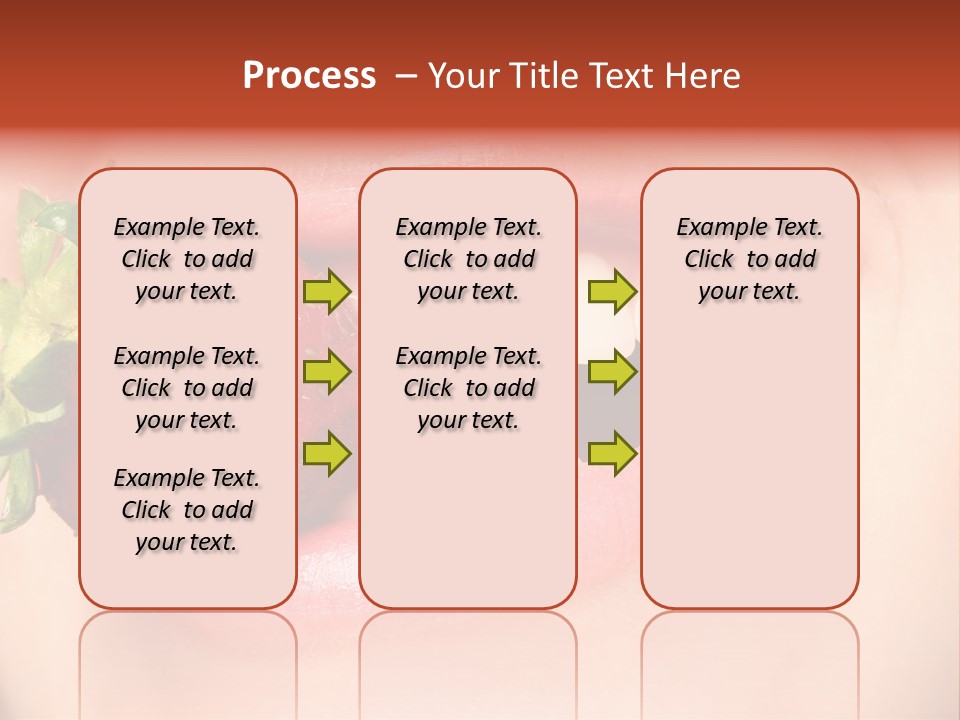 Process – Your Title Text Here

Example Text. Click to add your text.

Example Text. Click to add your text.

Example Text. Click to add your text.

Example Text. Click to add your text.

Example Text. Click to add your text.

Example Text. Click to add your text.